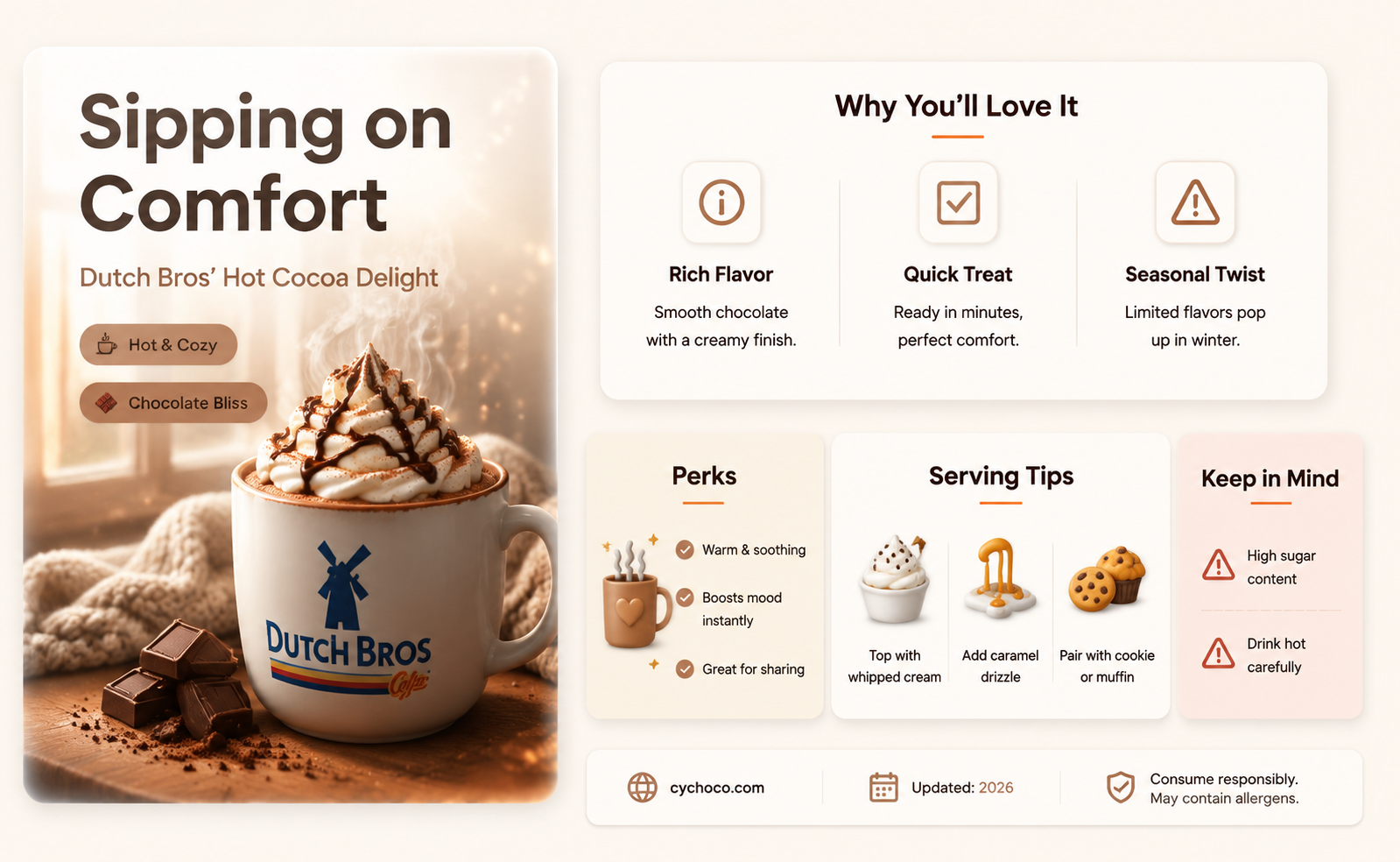 Sipping on Comfort

Dutch Bros' Hot Cocoa Delight

Hot & Cozy

Chocolate Bliss

DUTCH BROS
Coffee

Why You'll Love It

Rich Flavor
Smooth chocolate with a creamy finish.

Quick Treat
Ready in minutes, perfect comfort.

Seasonal Twist
Limited flavors pop up in winter.

Perks

Warm & soothing

Boosts mood instantly

Great for sharing

Serving Tips

Top with whipped cream

Add caramel drizzle

Pair with cookie or muffin

Keep in Mind

High sugar content

Drink hot carefully

cychoco.com

Updated: 2026

Consume responsibly.
May contain allergens.